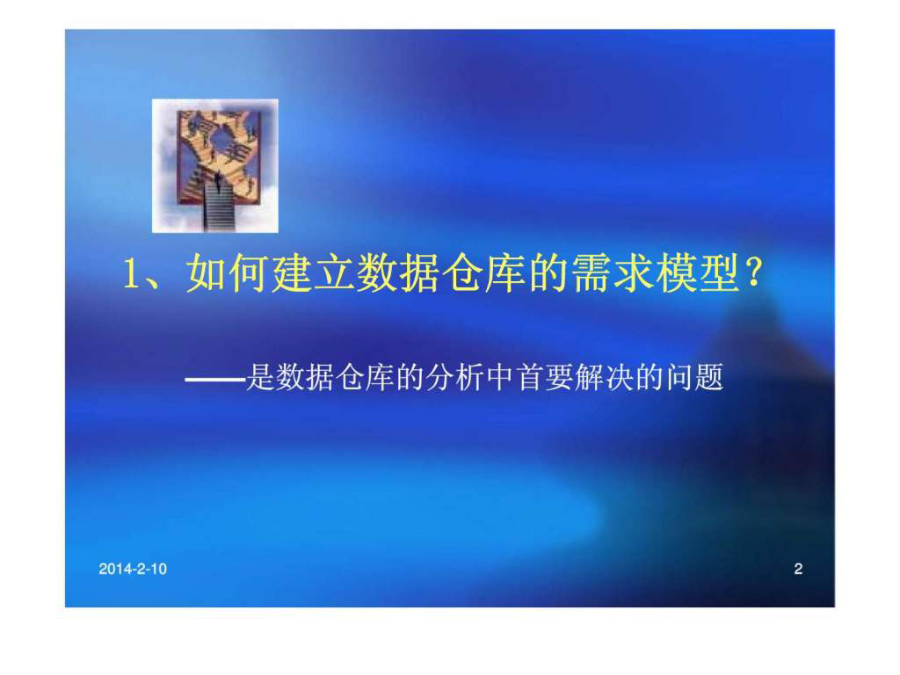 1、如何建立数据仓库的需求模型？

——是数据仓库的分析中首要解决的问题

2014-2-10

2